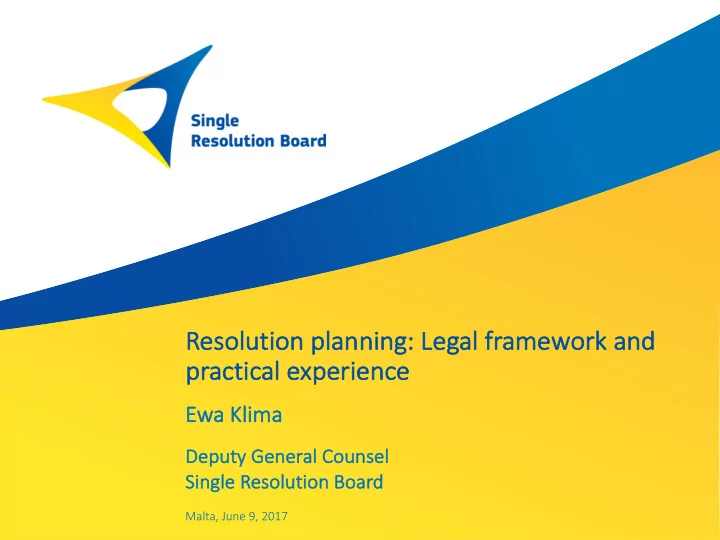 Single
Resolution Board

Resolution planning: Legal framework and practical experience

Ewa Klima

Deputy General Counsel
Single Resolution Board

Malta, June 9, 2017